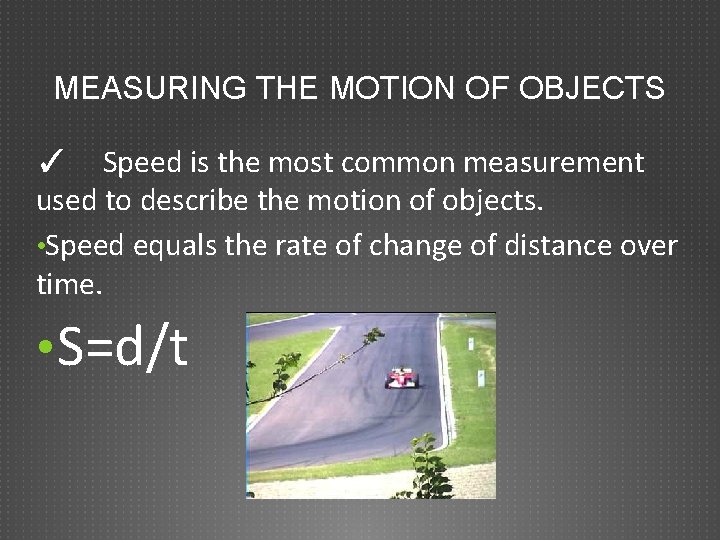 MEASURING THE MOTION OF OBJECTS

✓ Speed is the most common measurement used to describe the motion of objects.

•Speed equals the rate of change of distance over time.

•S=d/t